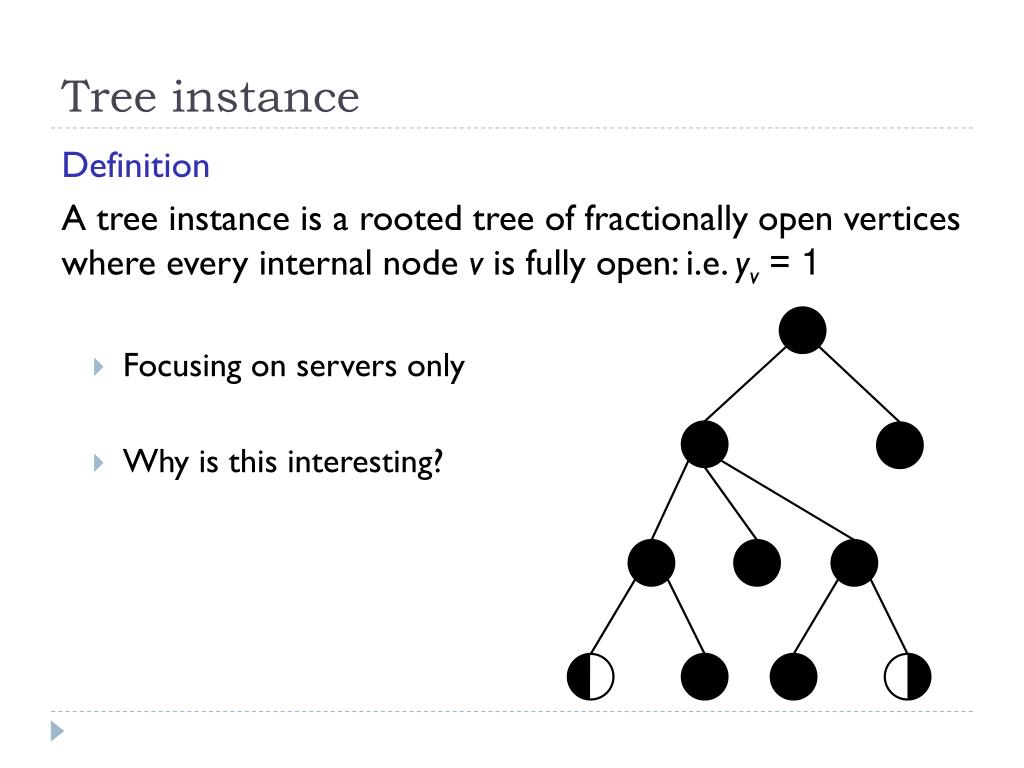 Tree instance

Definition

A tree instance is a rooted tree of fractionally open vertices where every internal node $v$ is fully open: i.e. $y_v = 1$

Focusing on servers only

Why is this interesting?